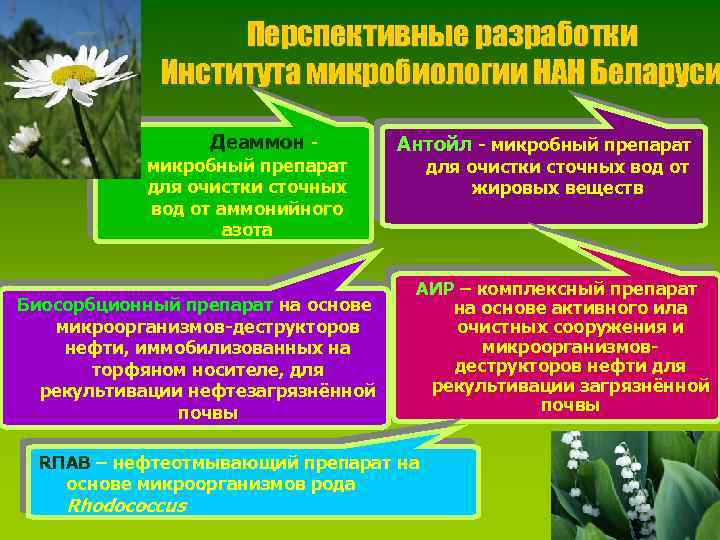 Перспективные разработки Института микробиологии НАН Беларуси

Деаммон - микробный препарат для очистки сточных вод от аммонийного азота

Антойл - микробный препарат для очистки сточных вод от жировых веществ

Биосорбционный препарат на основе микроорганизмов-деструкторов нефти, иммобилизованных на торфяном носителе, для рекультивации нефтезагрязнённой почвы

АИР – комплексный препарат на основе активного ила очистных сооружения и микроорганизмов-деструкторов нефти для рекультивации загрязнённой почвы

RПАВ – нефтеотмывающий препарат на основе микроорганизмов рода Rhodococcus